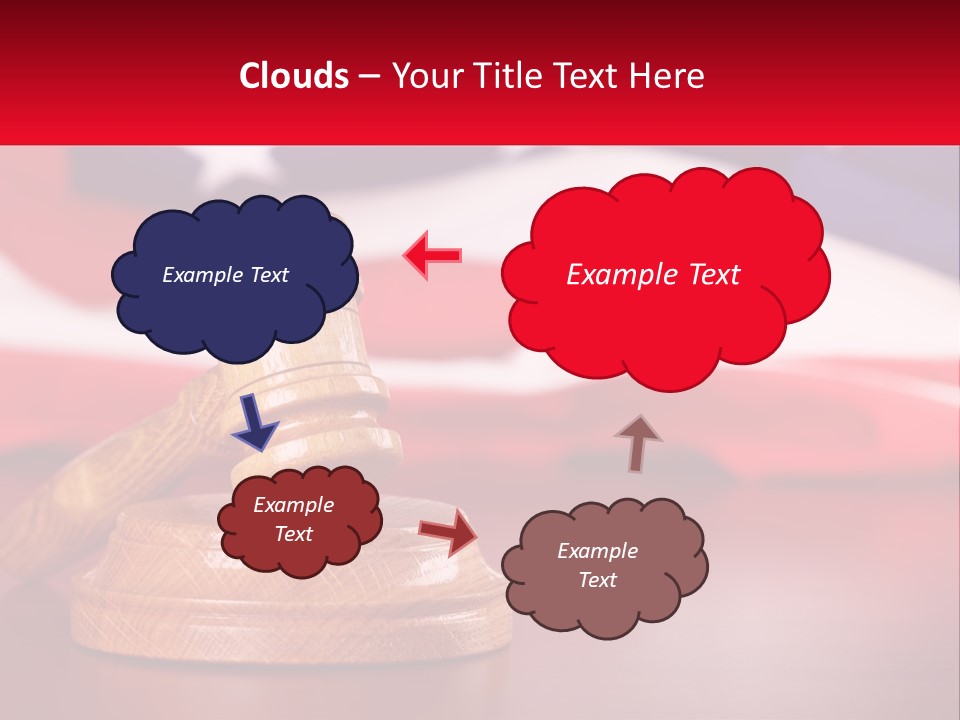 Clouds – Your Title Text Here

Example Text

Example Text

Example Text

Example Text